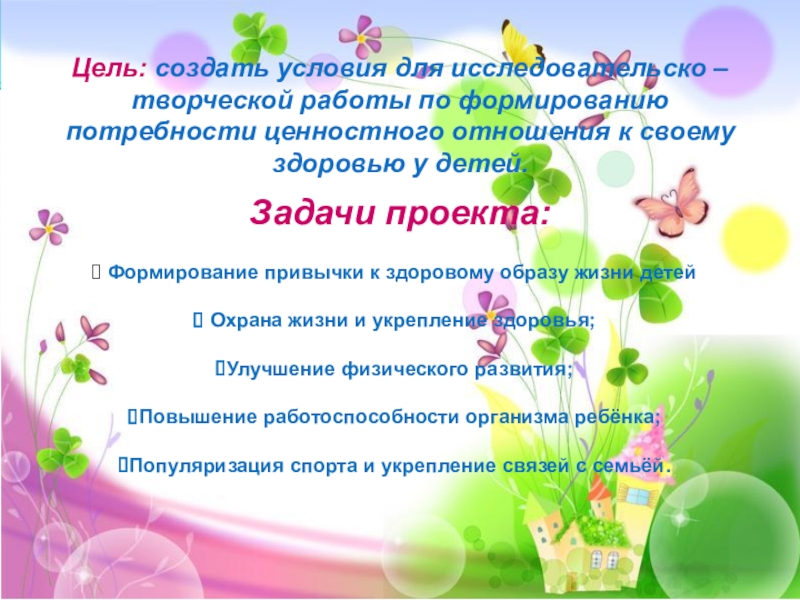 Цель: создать условия для исследовательско – творческой работы по формированию потребности ценностного отношения к своему здоровью у детей.

Задачи проекта:

 Формирование привычки к здоровому образу жизни детей

 Охрана жизни и укрепление здоровья;

Улучшение физического развития;

Повышение работоспособности организма ребёнка;

Популяризация спорта и укрепление связей с семьёй.